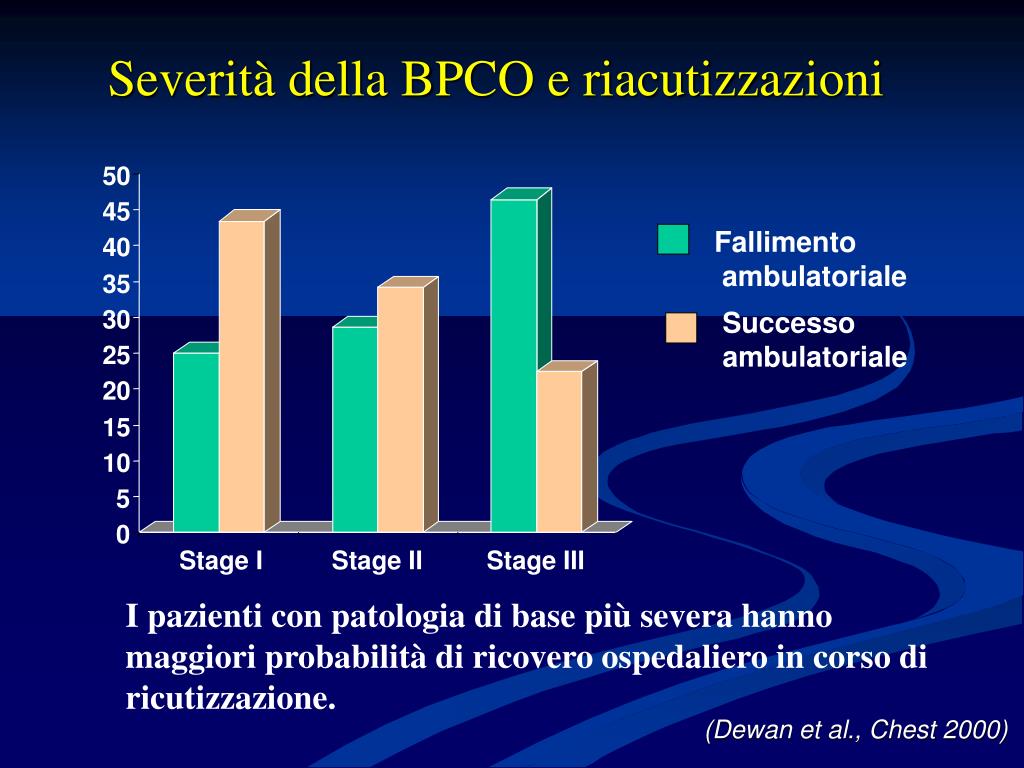 Severità della BPCO e riacutizzazioni

50
45
40
35
30
25
20
15
10
5
0

Stage I Stage II Stage III

Fallimento ambulatoriale

Successo ambulatoriale

I pazienti con patologia di base più severa hanno maggiori probabilità di ricovero ospedaliero in corso di ricutizzazione.

(Dewan et al., Chest 2000)